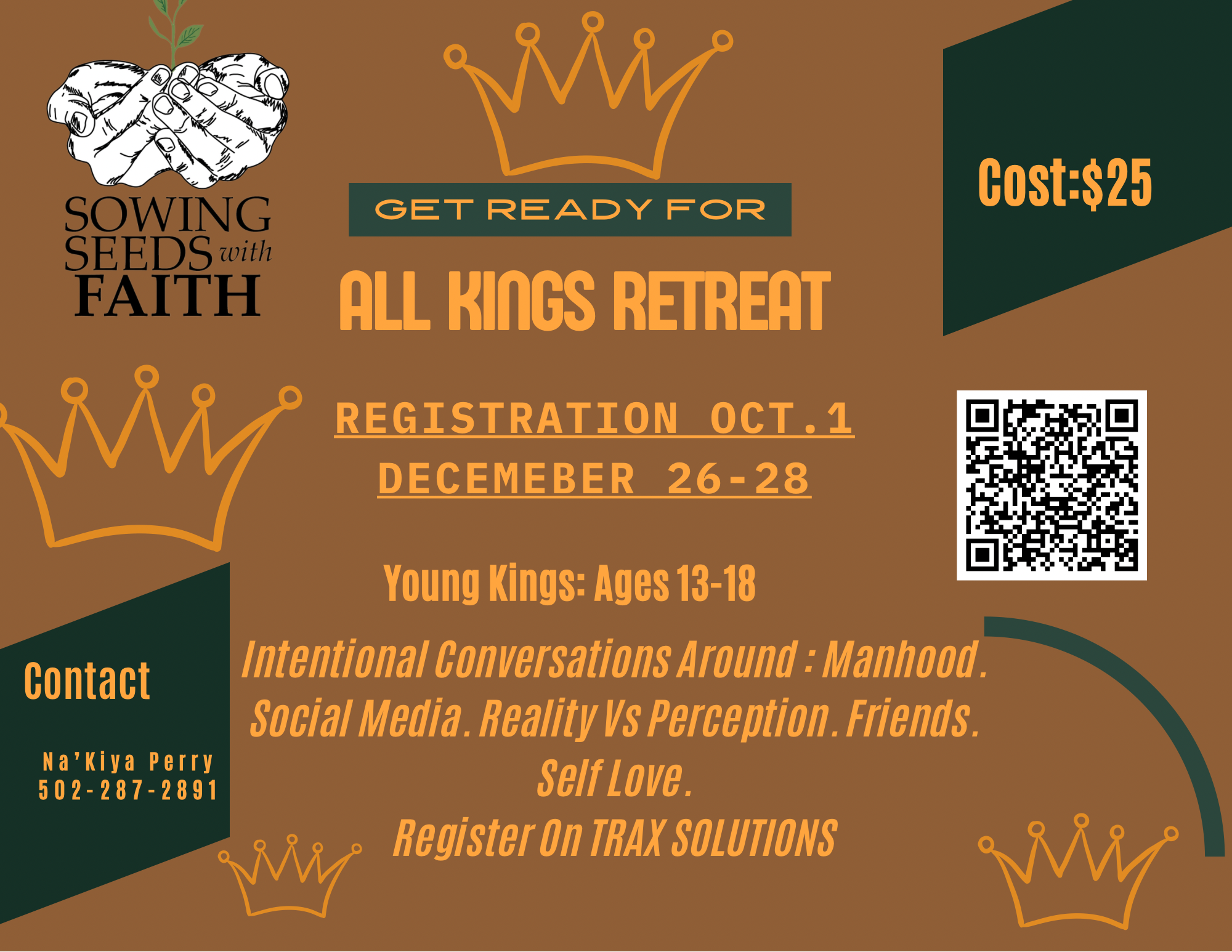 SOWING SEEDS with FAITH

GET READY FOR

ALL KINGS RETREAT

Cost:$25

REGISTRATION OCT.1

DECEMEBER 26-28

Young Kings: Ages 13-18

Intentional Conversations Around : Manhood. Social Media. Reality Vs Perception. Friends. Self Love.

Register On TRAX SOLUTIONS

Contact

Na'Kiya Perry
502-287-2891